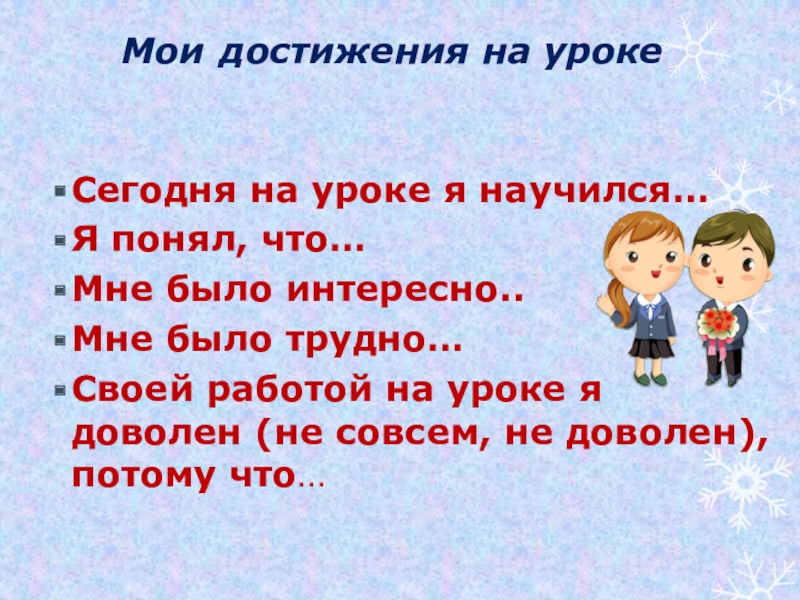 Мои достижения на уроке

Сегодня на уроке я научился…
Я понял, что…
Мне было интересно..
Мне было трудно…
Своей работой на уроке я доволен (не совсем, не доволен), потому что…